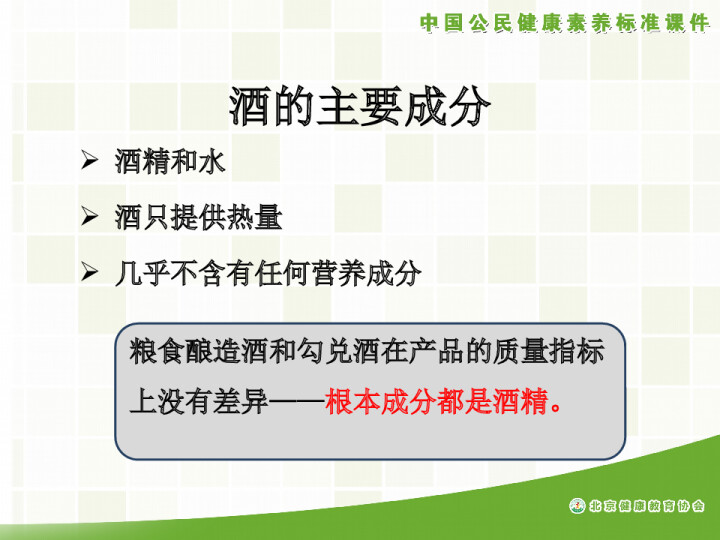 中国公民健康素养标准课件

酒的主要成分

➢ 酒精和水

➢ 酒只提供热量

➢ 几乎不含有任何营养成分

粮食酿造酒和勾兑酒在产品的质量指标上没有差异——根本成分都是酒精。

北京健康教育协会